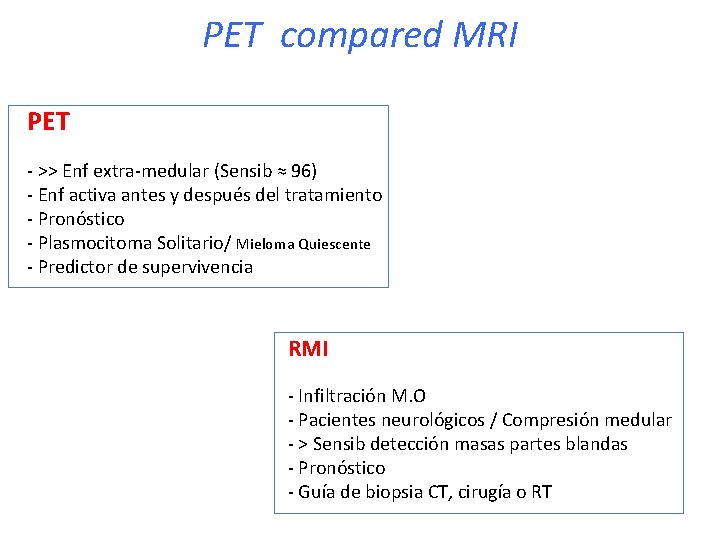 PET compared MRI

PET

- >> Enf extra-medular (Sensib ≈ 96)
- Enf activa antes y después del tratamiento
- Pronóstico
- Plasmocitoma Solitario/ Mieloma Quiescente
- Predictor de supervivencia

RMI

- Infiltración M.O
- Pacientes neurológicos / Compresión medular
- > Sensib detección masas partes blandas
- Pronóstico
- Guía de biopsia CT, cirugía o RT